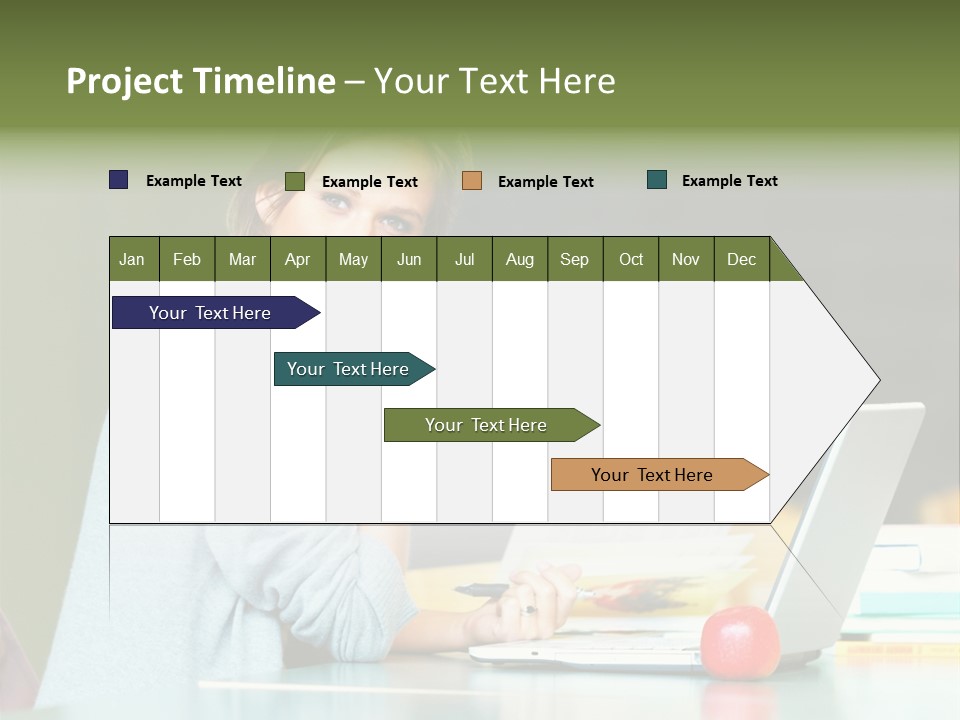 Project Timeline – Your Text Here

Example Text Example Text Example Text Example Text

| Jan | Feb | Mar | Apr | May | Jun | Jul | Aug | Sep | Oct | Nov | Dec |
|---|---|---|---|---|---|---|---|---|---|---|---|

Your Text Here

Your Text Here

Your Text Here

Your Text Here